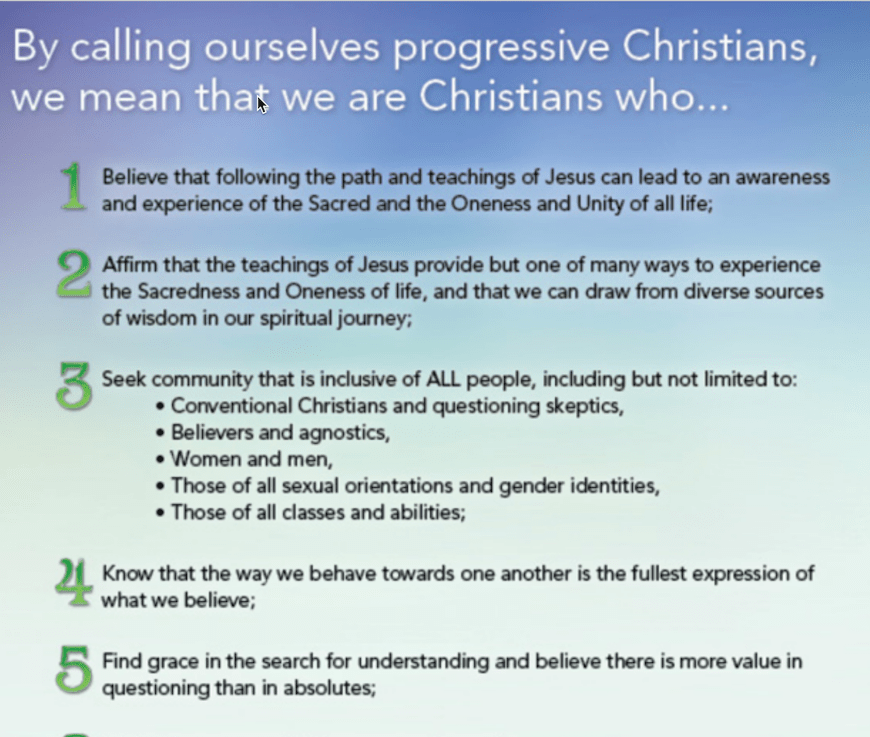 By calling ourselves progressive Christians, we mean that we are Christians who...

1 Believe that following the path and teachings of Jesus can lead to an awareness and experience of the Sacred and the Oneness and Unity of all life;

2 Affirm that the teachings of Jesus provide but one of many ways to experience the Sacredness and Oneness of life, and that we can draw from diverse sources of wisdom in our spiritual journey;

3 Seek community that is inclusive of ALL people, including but not limited to:
• Conventional Christians and questioning skeptics,
• Believers and agnostics,
• Women and men,
• Those of all sexual orientations and gender identities,
• Those of all classes and abilities;

4 Know that the way we behave towards one another is the fullest expression of what we believe;

5 Find grace in the search for understanding and believe there is more value in questioning than in absolutes;